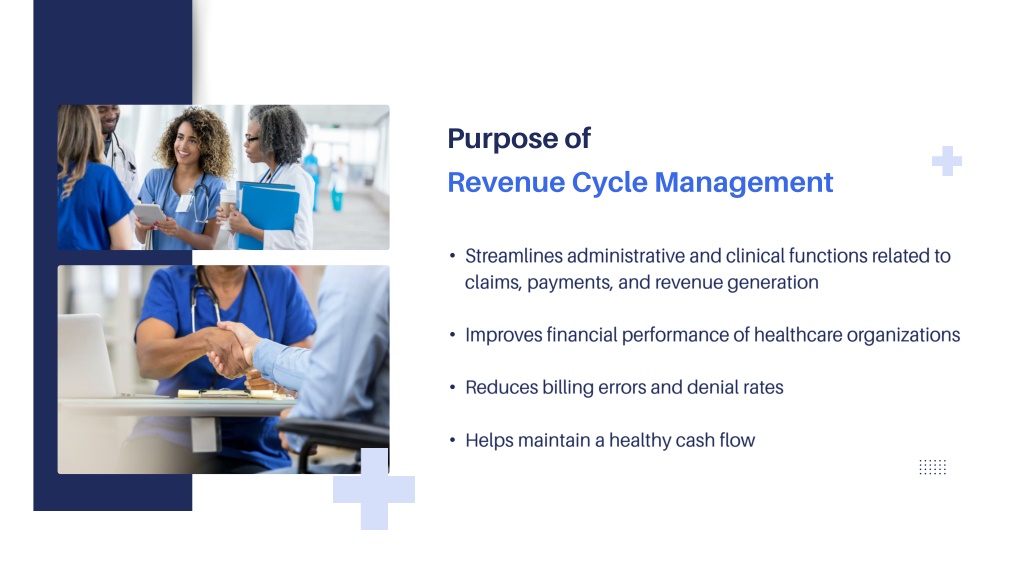 Purpose of
Revenue Cycle Management

• Streamlines administrative and clinical functions related to claims, payments, and revenue generation

• Improves financial performance of healthcare organizations

• Reduces billing errors and denial rates

• Helps maintain a healthy cash flow